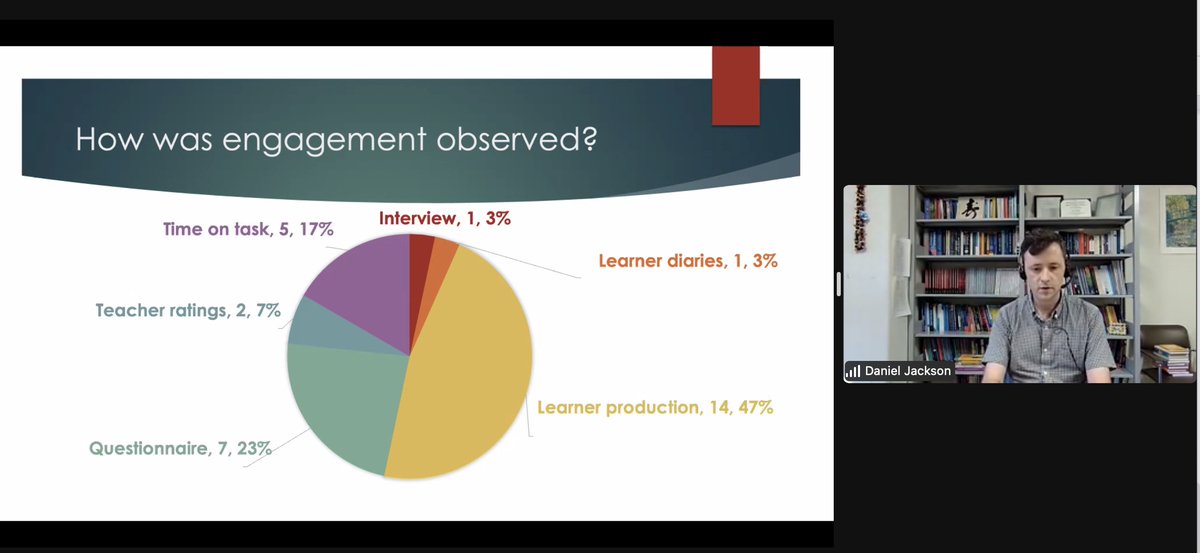 How was engagement observed?

Interview, 1, 3%

Learner diaries, 1, 3%

Learner production, 14, 47%

Questionnaire, 7, 23%

Teacher ratings, 2, 7%

Time on task, 5, 17%

Daniel Jackson